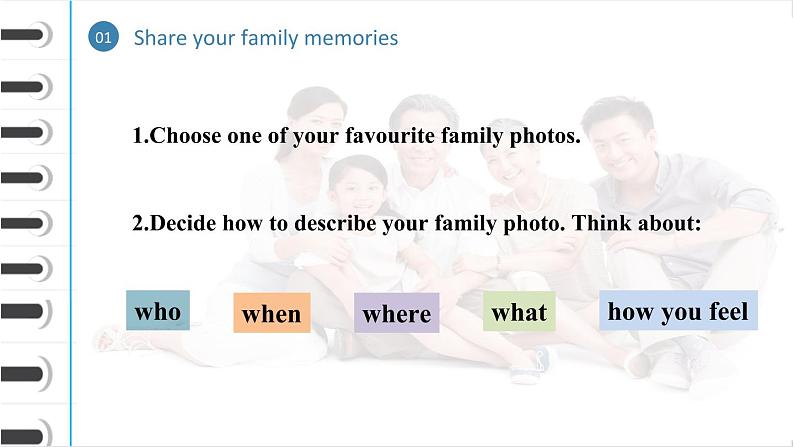 01 Share your family memories

1.Choose one of your favourite family photos.

2.Decide how to describe your family photo. Think about:

who when where what how you feel